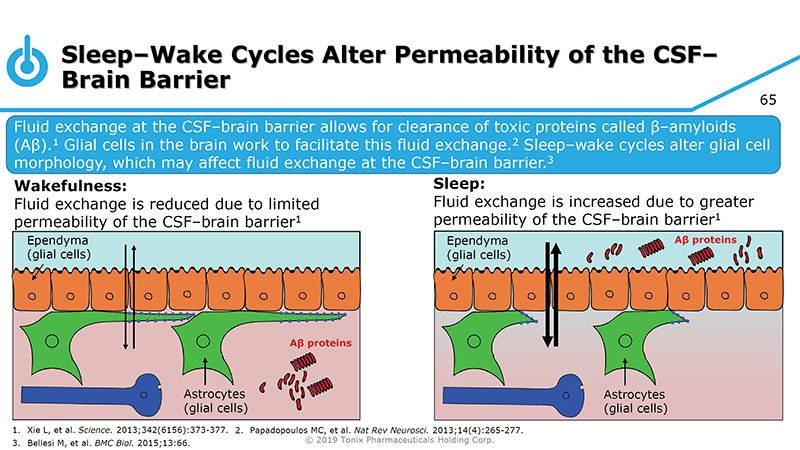 Sleep–Wake Cycles Alter Permeability of the CSF–Brain Barrier

65

Fluid exchange at the CSF–brain barrier allows for clearance of toxic proteins called β–amyloids (Aβ).$^1$ Glial cells in the brain work to facilitate this fluid exchange.$^2$ Sleep–wake cycles alter glial cell morphology, which may affect fluid exchange at the CSF–brain barrier.$^3$

Wakefulness:
Fluid exchange is reduced due to limited permeability of the CSF–brain barrier$^1$

Ependyma
(glial cells)

Aβ proteins

Astrocytes
(glial cells)

Sleep:
Fluid exchange is increased due to greater permeability of the CSF–brain barrier$^1$

Ependyma
(glial cells)

Aβ proteins

Astrocytes
(glial cells)

1. Xie L, et al. Science. 2013;342(6156):373-377. 2. Papadopoulos MC, et al. Nat Rev Neurosci. 2013;14(4):265-277.
3. Bellesi M, et al. BMC Biol. 2015;13:66.

© 2019 Tonix Pharmaceuticals Holding Corp.